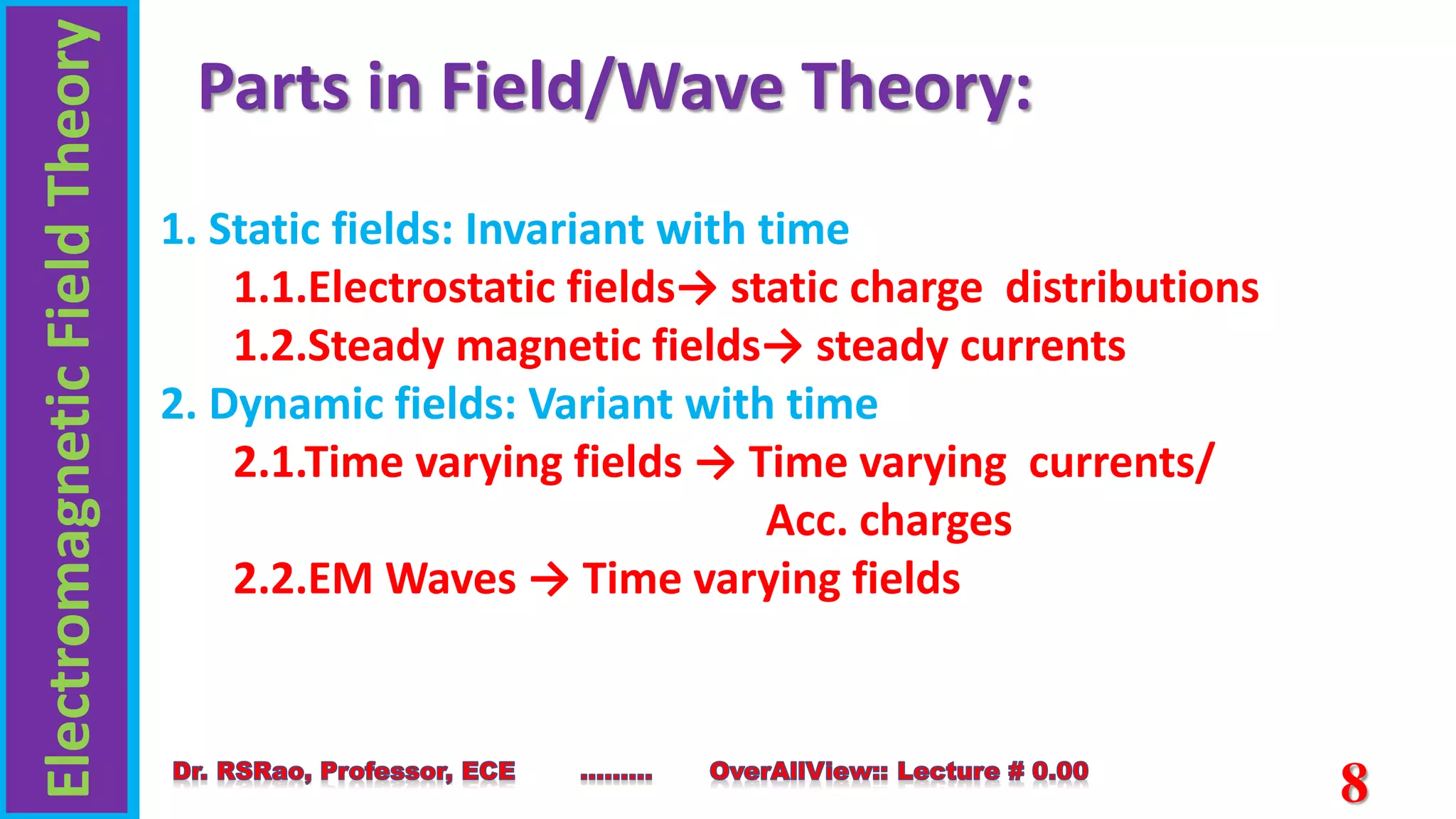 Electromagnetic Field Theory

Parts in Field/Wave Theory:

1. Static fields: Invariant with time

1.1.Electrostatic fields→ static charge distributions

1.2.Steady magnetic fields→ steady currents

2. Dynamic fields: Variant with time

2.1.Time varying fields → Time varying currents/ Acc. charges

2.2.EM Waves → Time varying fields

Dr. RSRao, Professor, ECE .......... OverAllView:: Lecture # 0.00 8